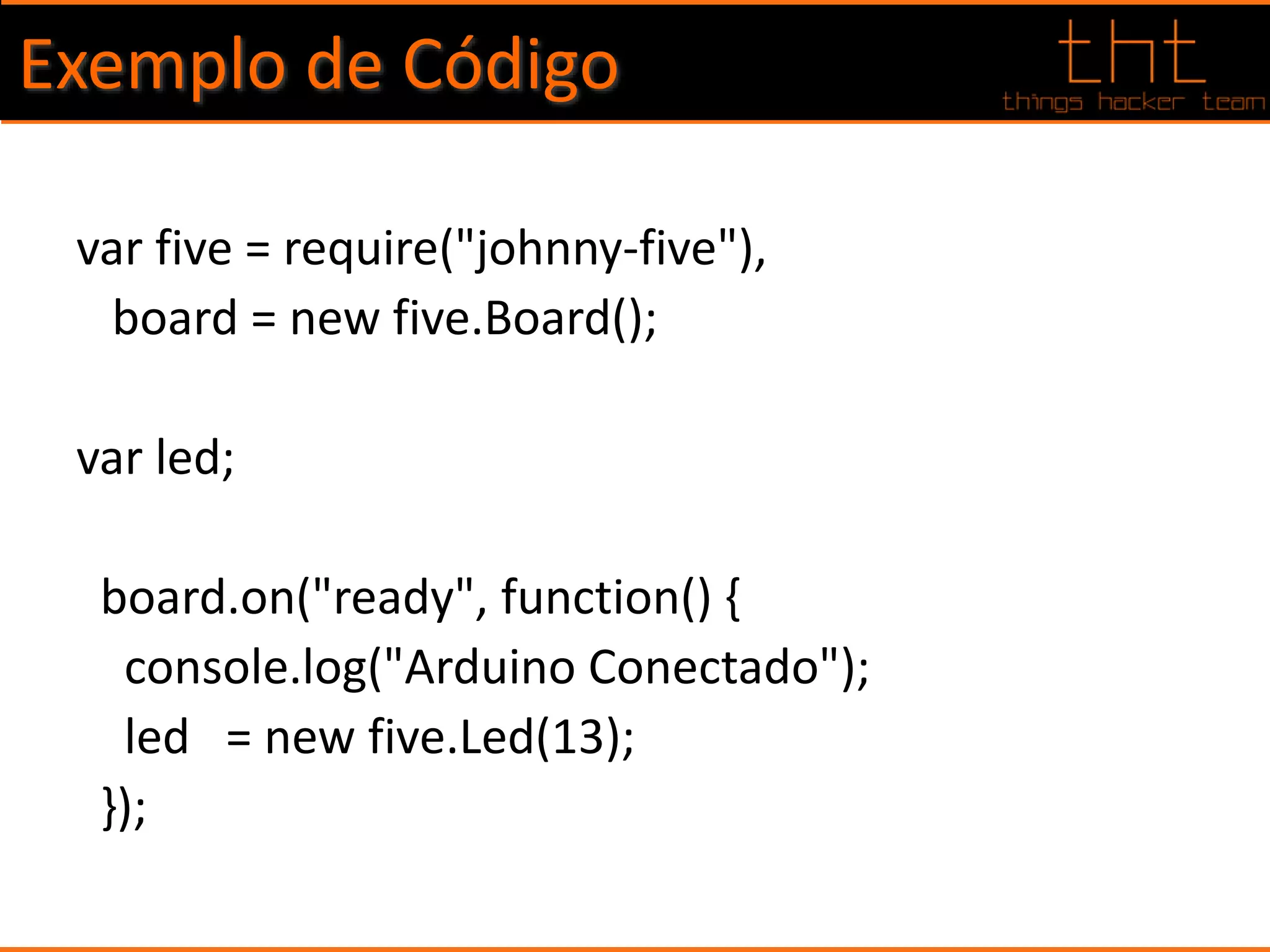 Exemplo de Código

tht
things hacker team

var five = require("johnny-five"),
  board = new five.Board();

var led;

 board.on("ready", function() {
  console.log("Arduino Conectado");
  led   = new five.Led(13);
 });